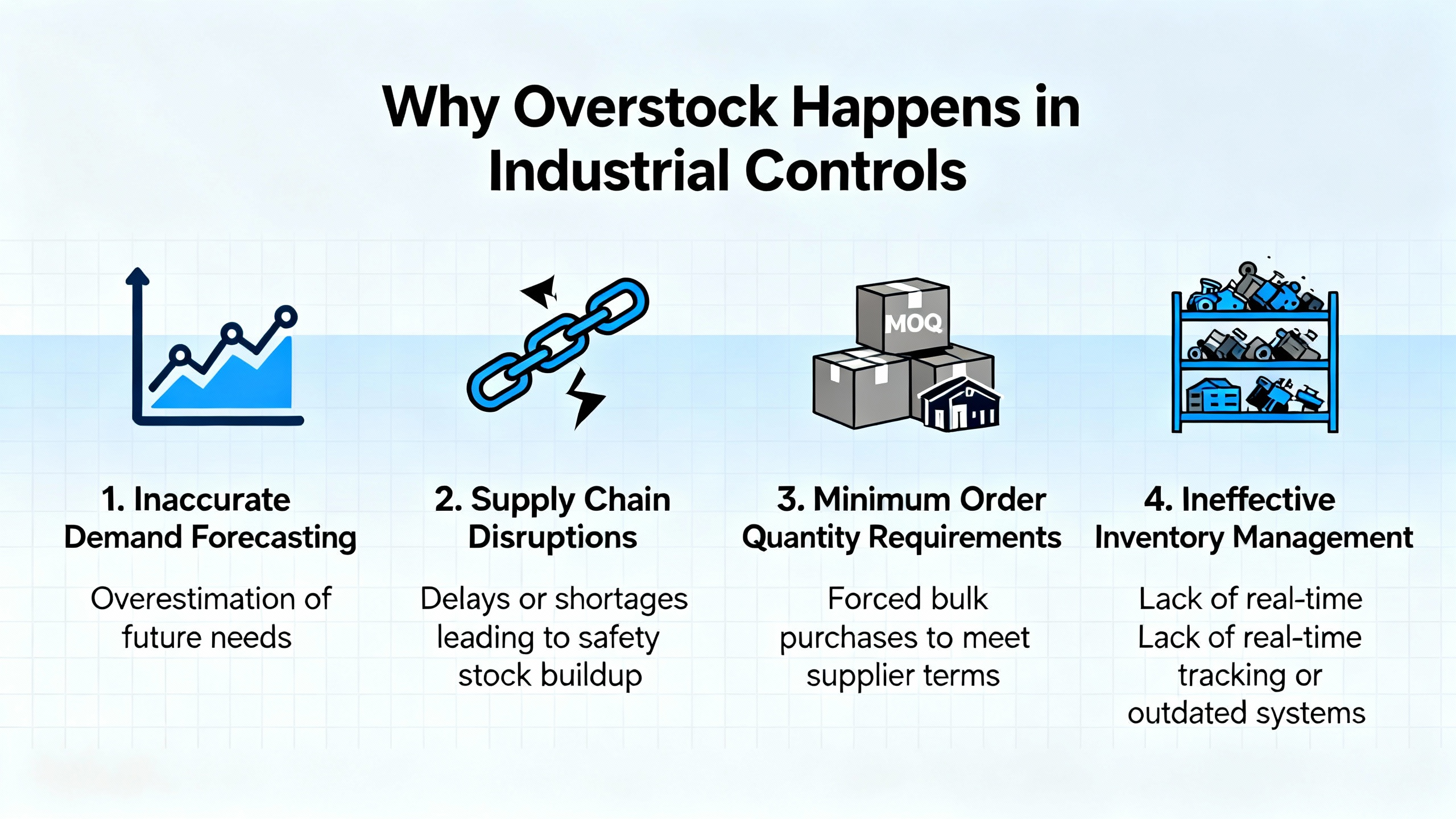 Why Overstock Happens in Industrial Controls

MOQ

1. Inaccurate Demand Forecasting

Overestimation of future needs

2. Supply Chain Disruptions

Delays or shortages leading to safety stock buildup

3. Minimum Order Quantity Requirements

Forced bulk purchases to meet supplier terms

4. Ineffective Inventory Management

Lack of real-time Lack of real-time tracking or outdated systems